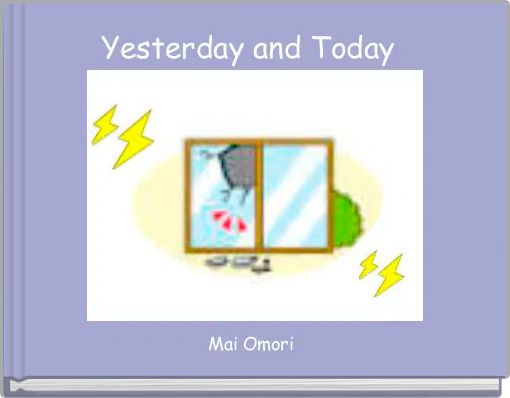 Yesterday and Today

Mai Omori